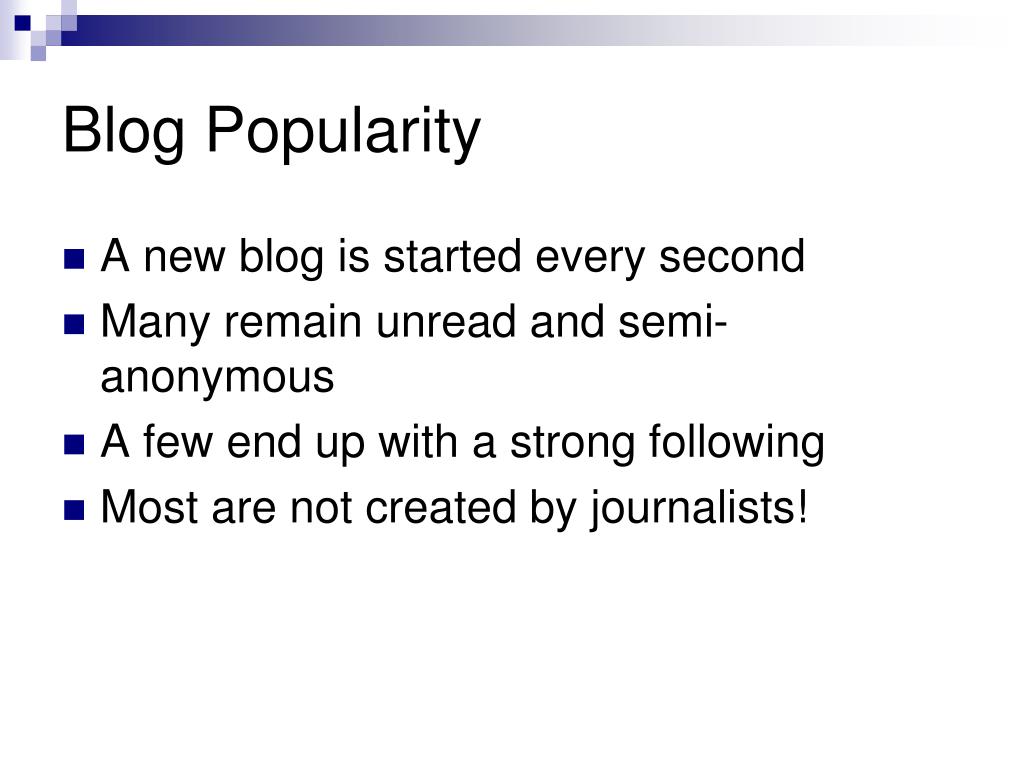 Blog Popularity

- A new blog is started every second
- Many remain unread and semi-anonymous
- A few end up with a strong following
- Most are not created by journalists!